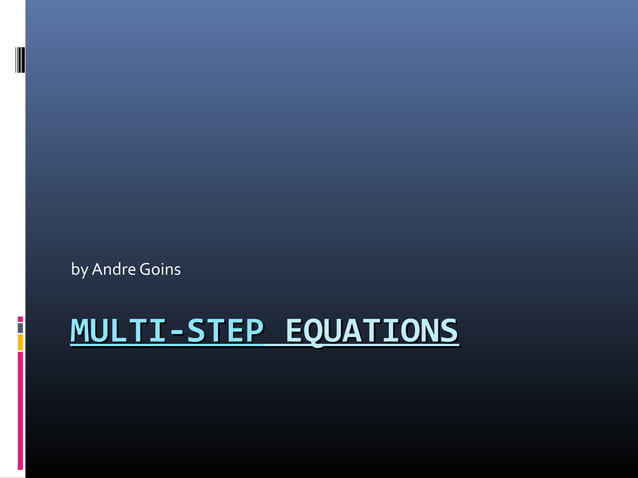 by Andre Goins

MULTI-STEP EQUATIONS